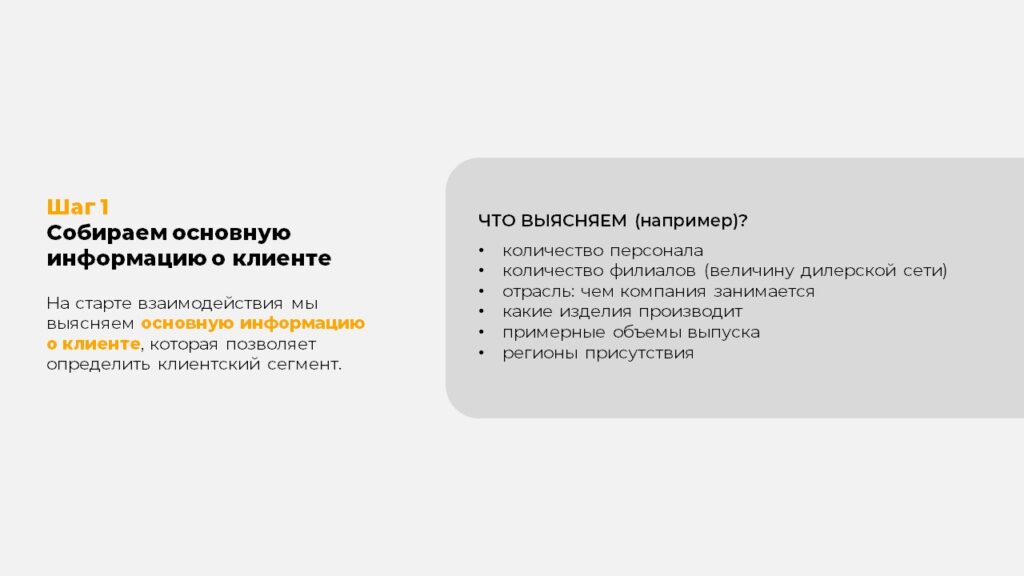 Шаг 1
Собираем основную информацию о клиенте

На старте взаимодействия мы выясняем основную информацию о клиенте, которая позволяет определить клиентский сегмент.

ЧТО ВЫЯСНЯЕМ (например)?

• количество персонала
• количество филиалов (величину дилерской сети)
• отрасль: чем компания занимается
• какие изделия производит
• примерные объемы выпуска
• регионы присутствия